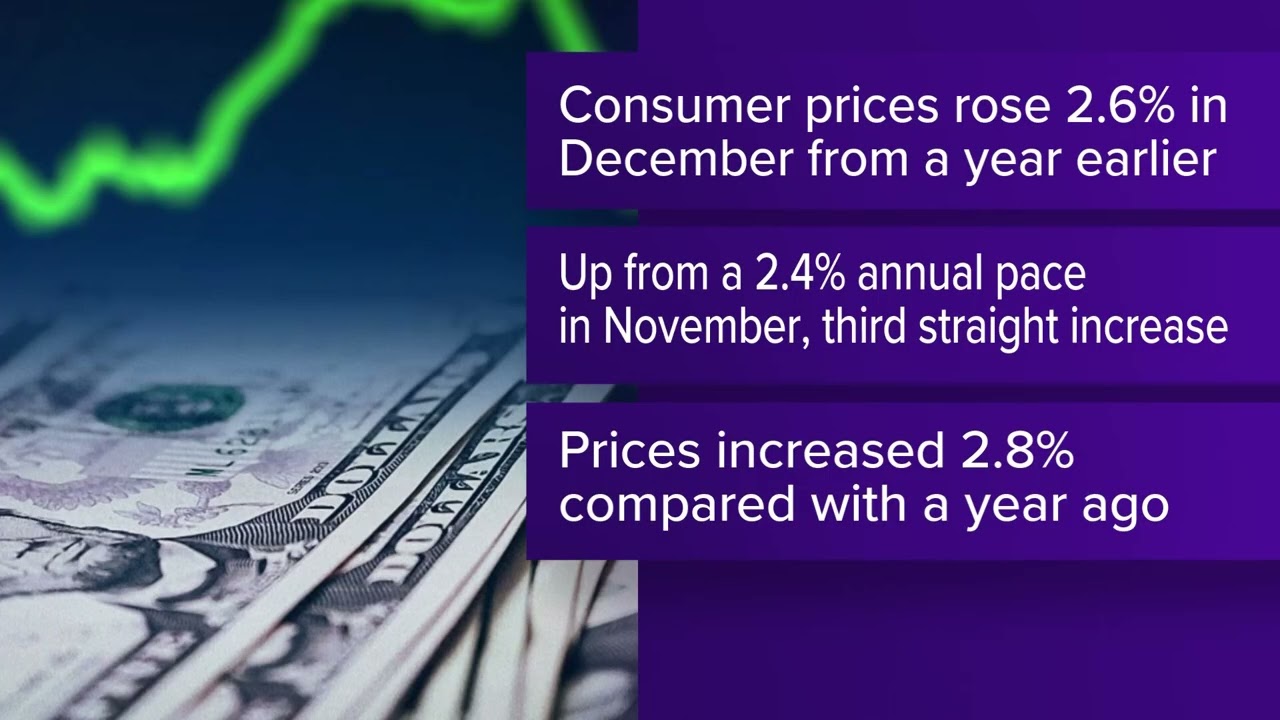 Consumer prices rose 2.6% in December from a year earlier

Up from a 2.4% annual pace in November, third straight increase

Prices increased 2.8% compared with a year ago